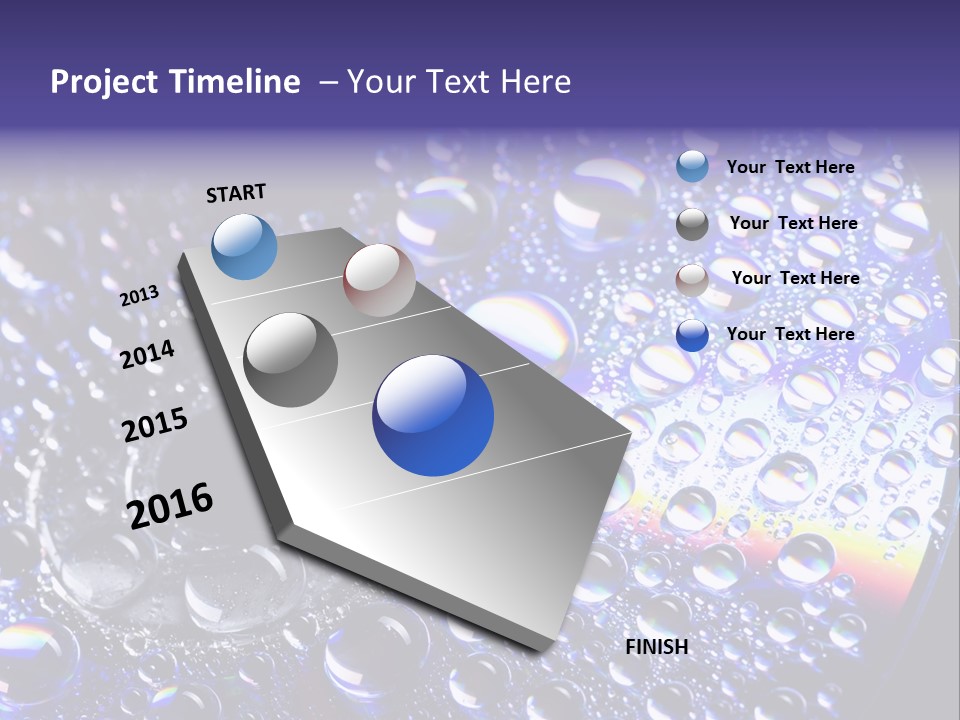 Project Timeline – Your Text Here

START

2013

2014

2015

2016

FINISH

Your Text Here

Your Text Here

Your Text Here

Your Text Here